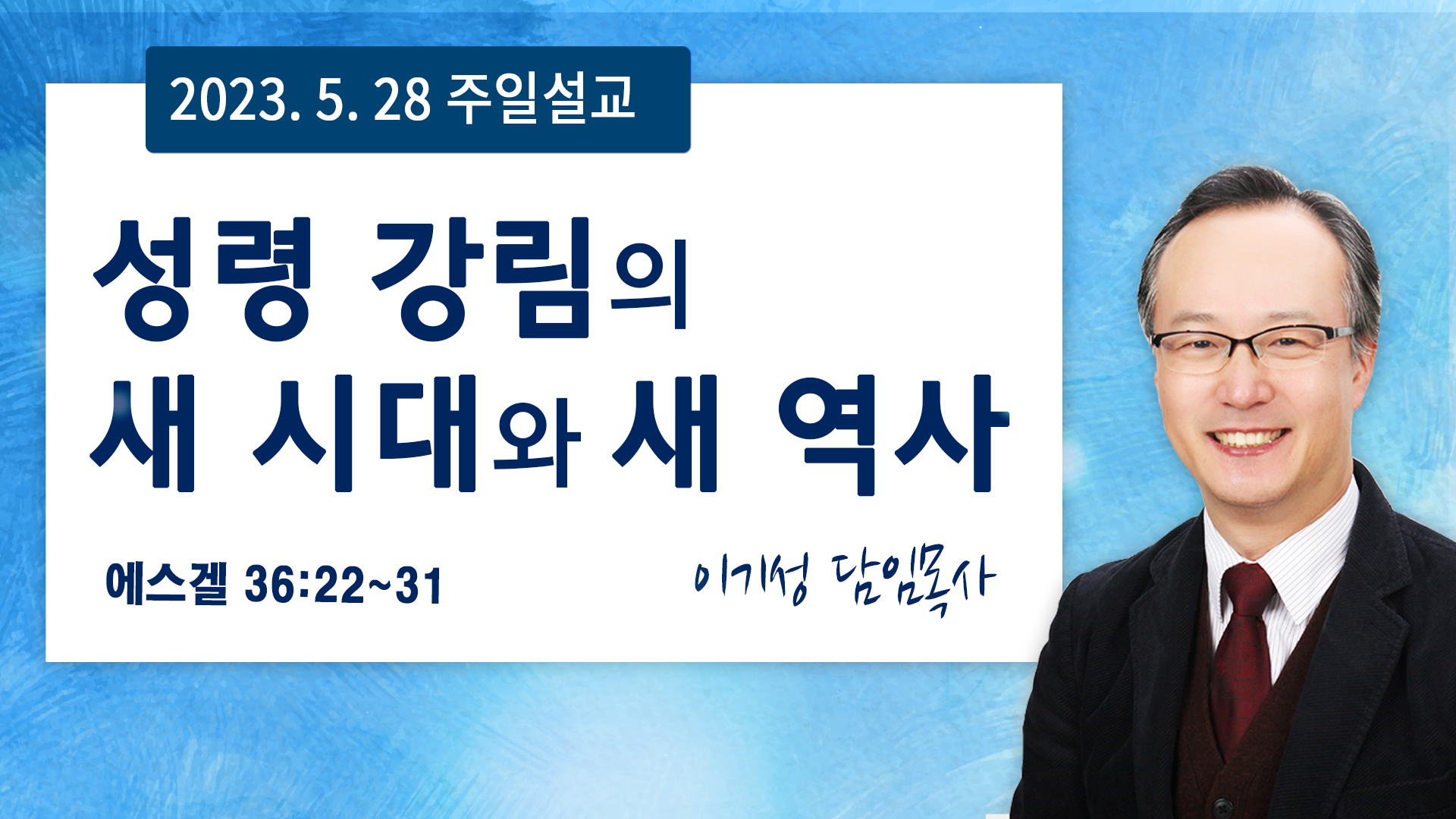 2023. 5. 28 주일설교

성령 강림의
새 시대와 새 역사

에스겔 36:22~31

이기성 담임목사